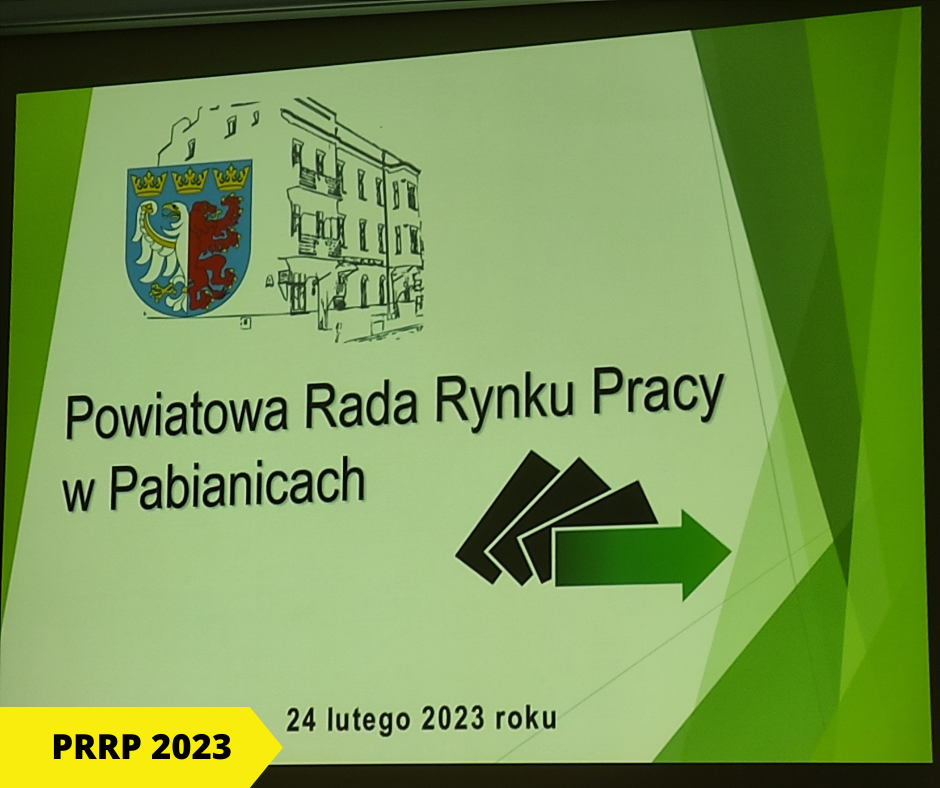 Powiatowa Rada Rynku Pracy w Pabianicach

24 lutego 2023 roku

PRRP 2023